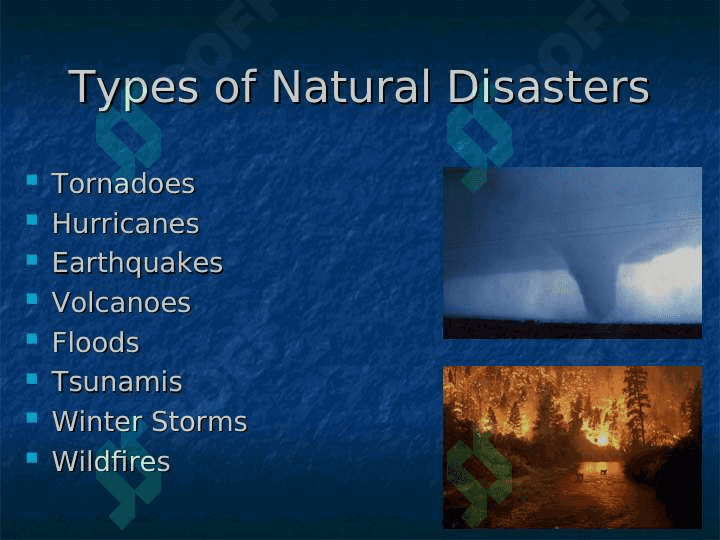 Types of Natural Disasters

- Tornadoes
- Hurricanes
- Earthquakes
- Volcanoes
- Floods
- Tsunamis
- Winter Storms
- Wildfires